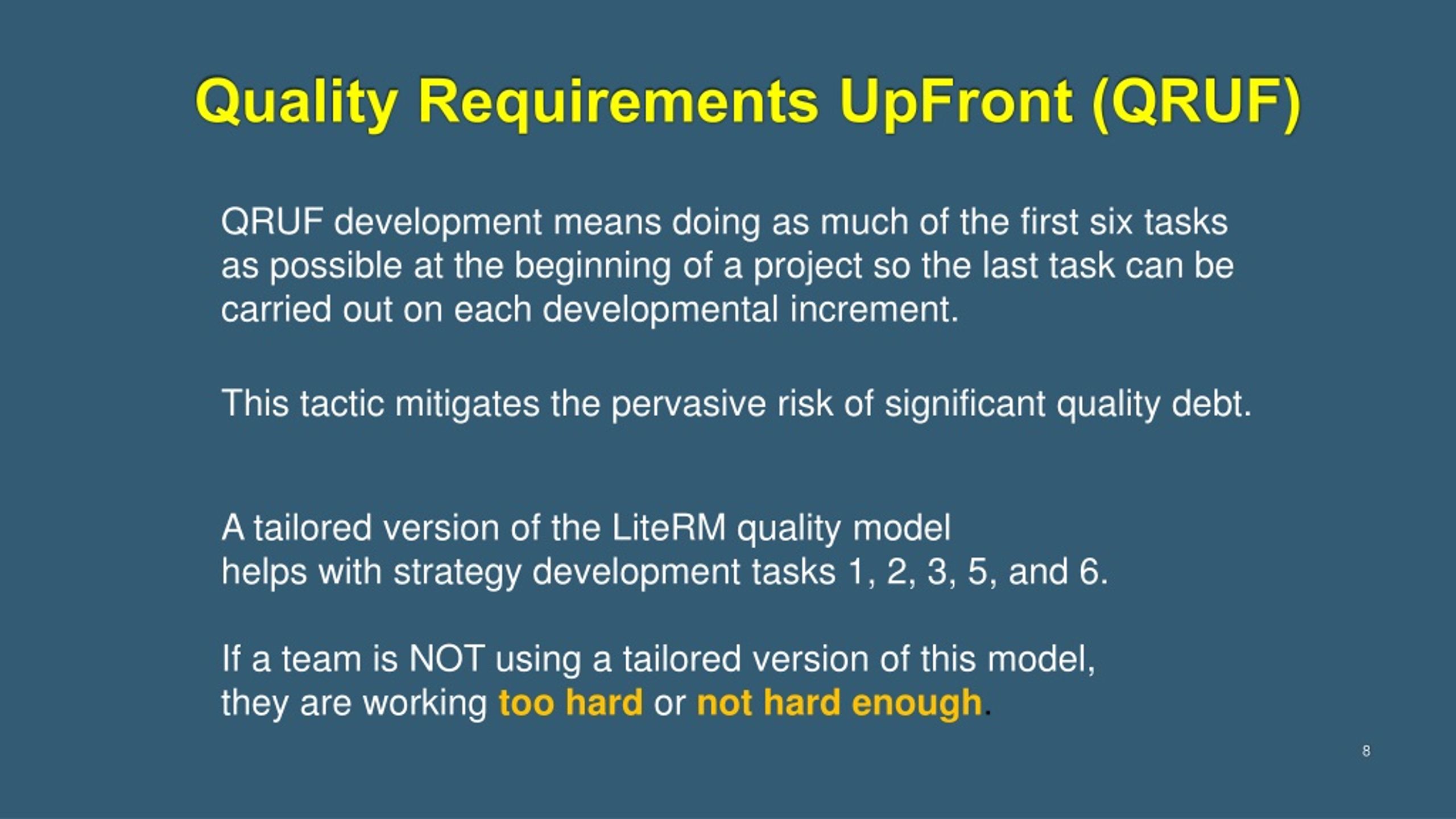 Quality Requirements UpFront (QRUF)

QRUF development means doing as much of the first six tasks as possible at the beginning of a project so the last task can be carried out on each developmental increment.

This tactic mitigates the pervasive risk of significant quality debt.

A tailored version of the LiteRM quality model helps with strategy development tasks 1, 2, 3, 5, and 6.

If a team is NOT using a tailored version of this model, they are working too hard or not hard enough.

8